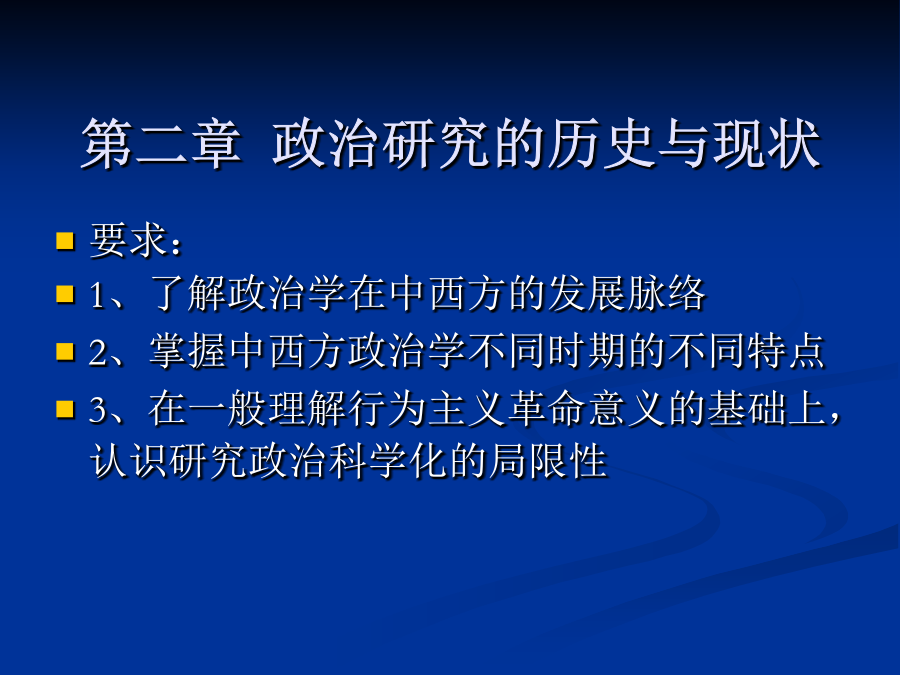 第二章 政治研究的历史与现状

要求：

1、了解政治学在中西方的发展脉络

2、掌握中西方政治学不同时期的不同特点

3、在一般理解行为主义革命意义的基础上，认识研究政治科学化的局限性